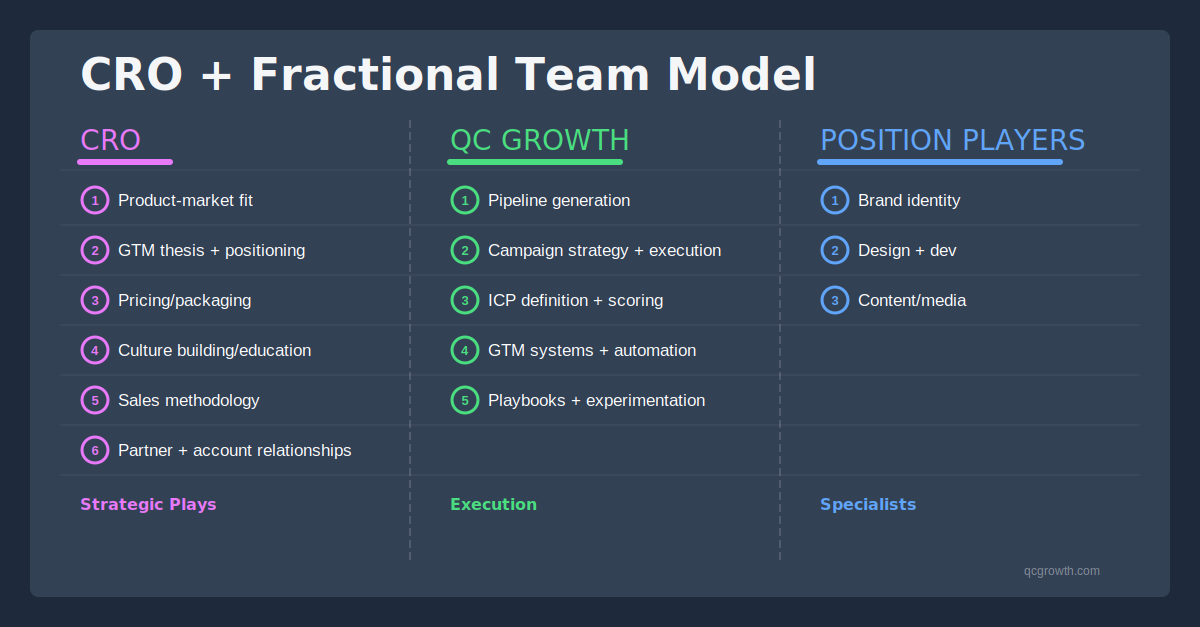 CRO + Fractional Team Model

CRO

1 Product-market fit
2 GTM thesis + positioning
3 Pricing/packaging
4 Culture building/education
5 Sales methodology
6 Partner + account relationships

Strategic Plays

QC GROWTH

1 Pipeline generation
2 Campaign strategy + execution
3 ICP definition + scoring
4 GTM systems + automation
5 Playbooks + experimentation

Execution

POSITION PLAYERS

1 Brand identity
2 Design + dev
3 Content/media

Specialists

qcgrowth.com